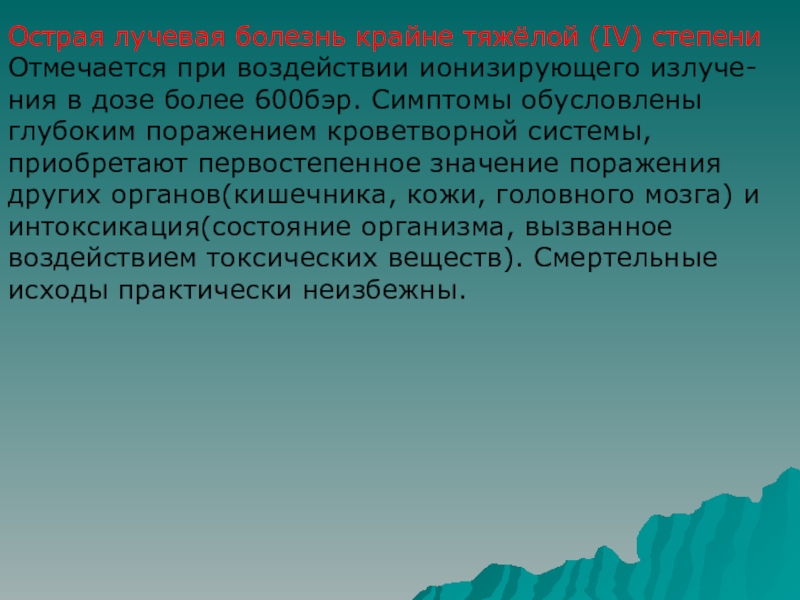 Острая лучевая болезнь крайне тяжёлой (IV) степени
Отмечается при воздействии ионизирующего излучения в дозе более 600бэр. Симптомы обусловлены глубоким поражением кроветворной системы, приобретают первостепенное значение поражения других органов(кишечника, кожи, головного мозга) и интоксикация(состояние организма, вызванное воздействием токсических веществ). Смертельные исходы практически неизбежны.